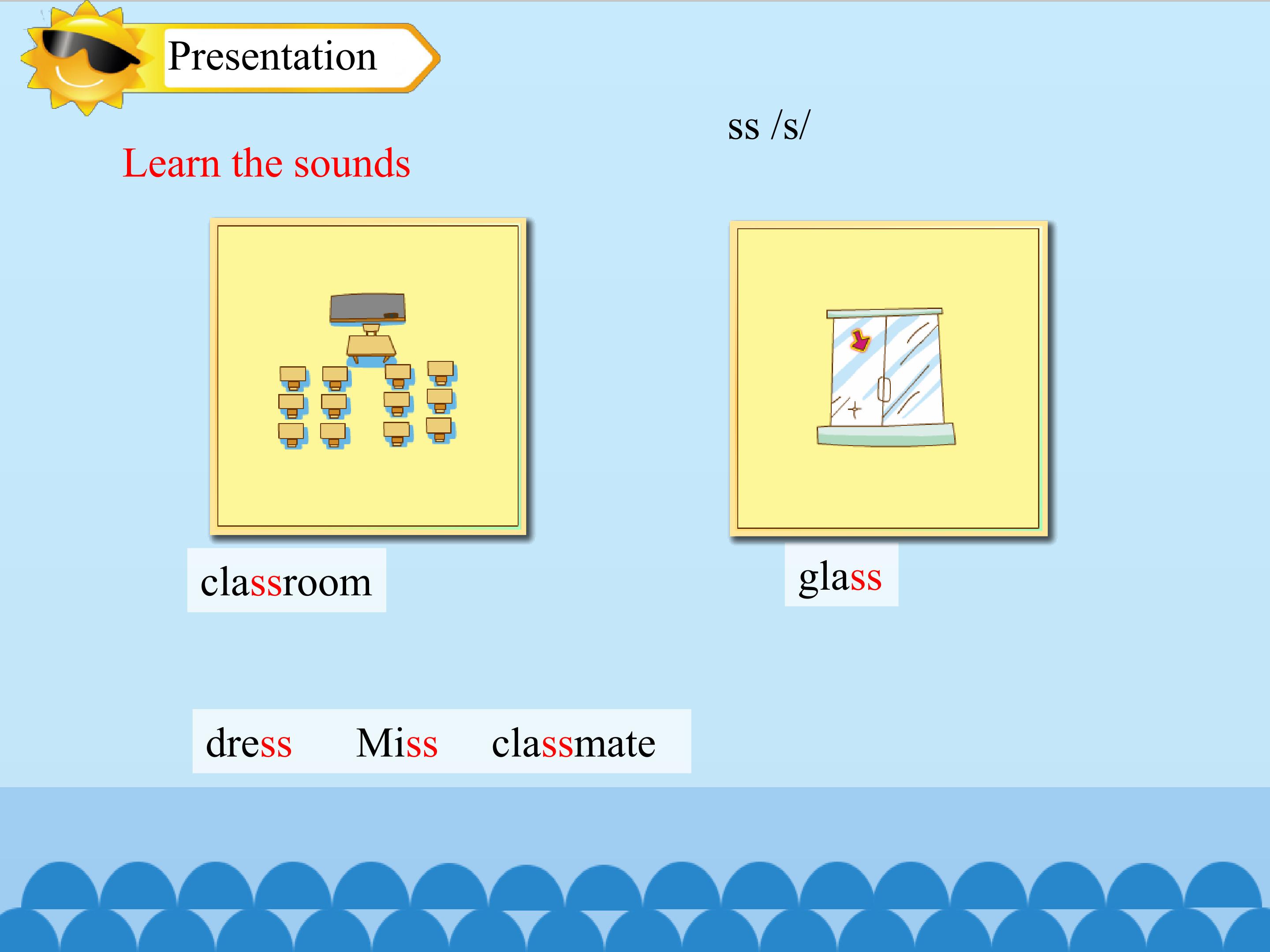 Presentation

ss /s/

Learn the sounds

classroom

glass

dress Miss classmate